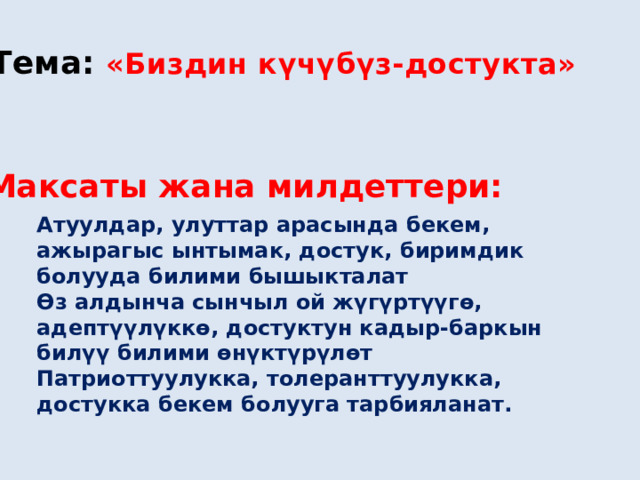 Тема: «Биздин күчүбүз-достукта»

Максаты жана милдеттери:

Атуулдар, улуттар арасында бекем, ажырагыс ынтымак, достук, биримдик болууда билими бышыкталат
Өз алдынча сынчыл ой жүгүртүүгө, адептүүлүккө, достуктун кадыр-баркын билүү билими өнүктүрүлөт
Патриоттуулукка, толеранттуулукка, достукка бекем болууга тарбияланат.